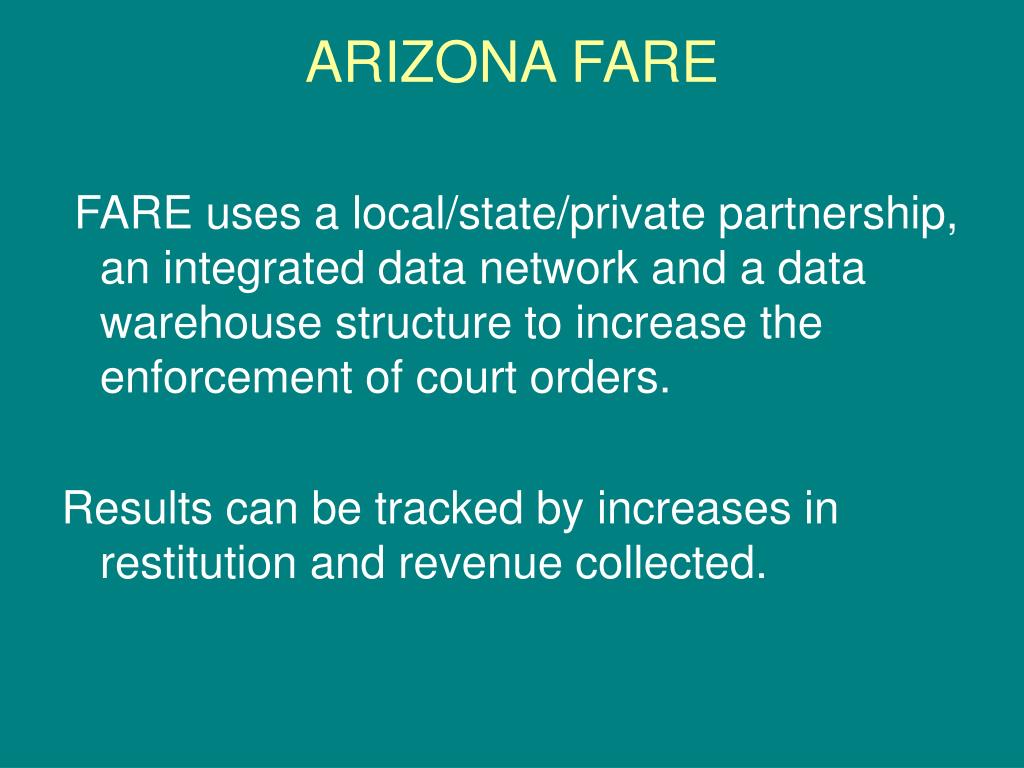 ARIZONA FARE

FARE uses a local/state/private partnership, an integrated data network and a data warehouse structure to increase the enforcement of court orders.

Results can be tracked by increases in restitution and revenue collected.